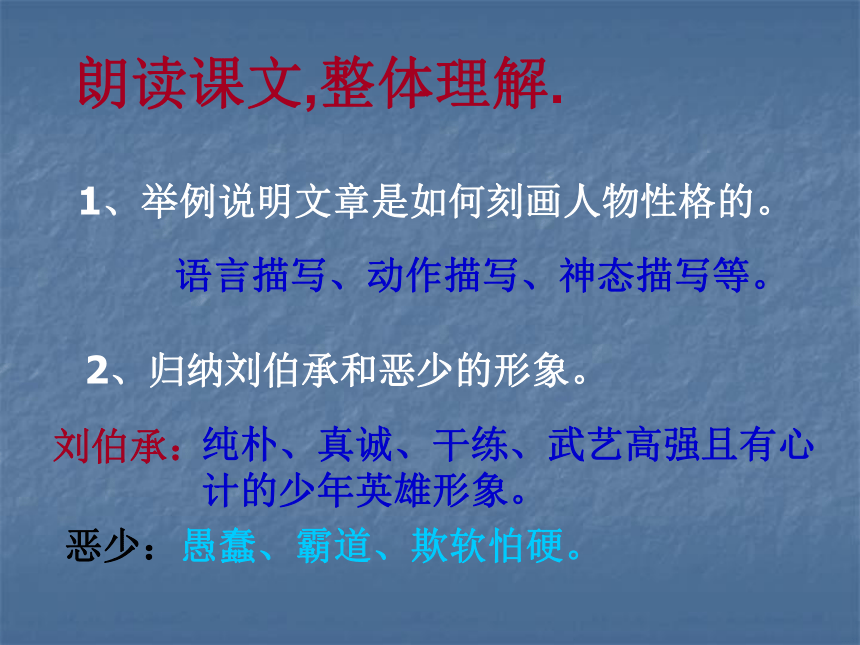 朗读课文,整体理解.

1、举例说明文章是如何刻画人物性格的。

语言描写、动作描写、神态描写等。

2、归纳刘伯承和恶少的形象。

刘伯承：纯朴、真诚、干练、武艺高强且有心计的少年英雄形象。

恶少：愚蠢、霸道、欺软怕硬。